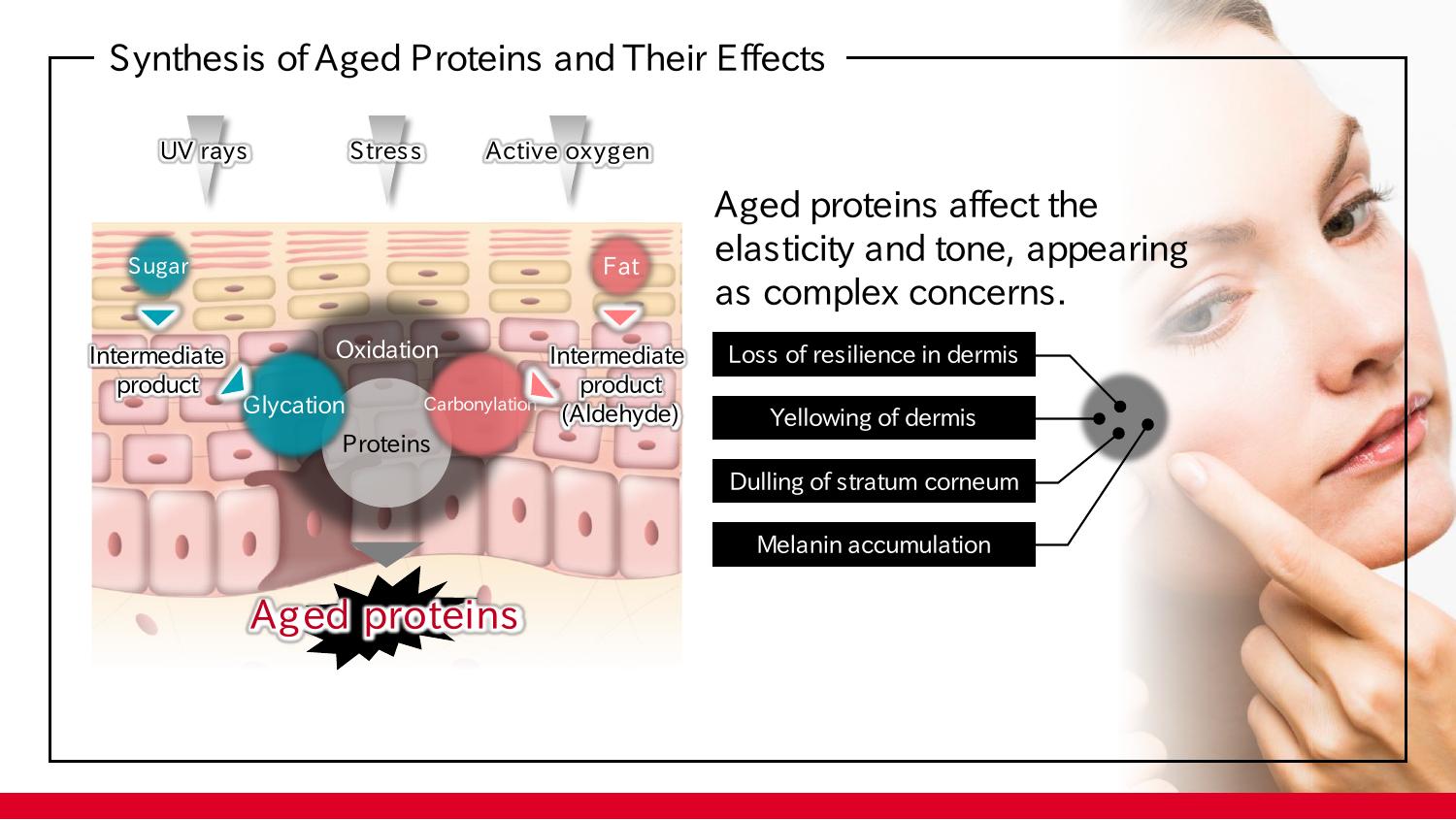 Synthesis of Aged Proteins and Their Effects

UV rays

Stress

Active oxygen

Sugar

Fat

Intermediate product

Oxidation

Intermediate product (Aldehyde)

Glycation

Carbonylation

Proteins

Aged proteins

Aged proteins affect the elasticity and tone, appearing as complex concerns.

Loss of resilience in dermis

Yellowing of dermis

Dulling of stratum corneum

Melanin accumulation